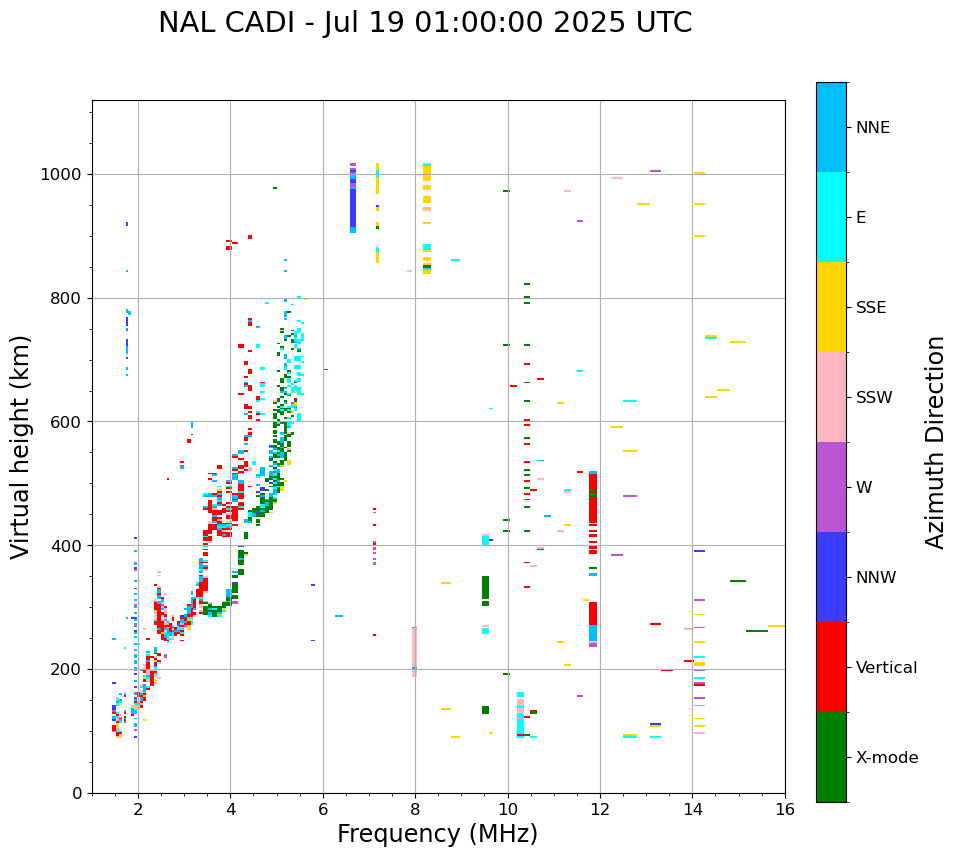 NAL CADI - Jul 19 01:00:00 2025 UTC

Virtual height (km)

1000
800
600
400
200
0

2
4
6
8
10
12
14
16

Frequency (MHz)

NNE
E
SSE
SSW
W
NNW
Vertical
X-mode

Azimuth Direction